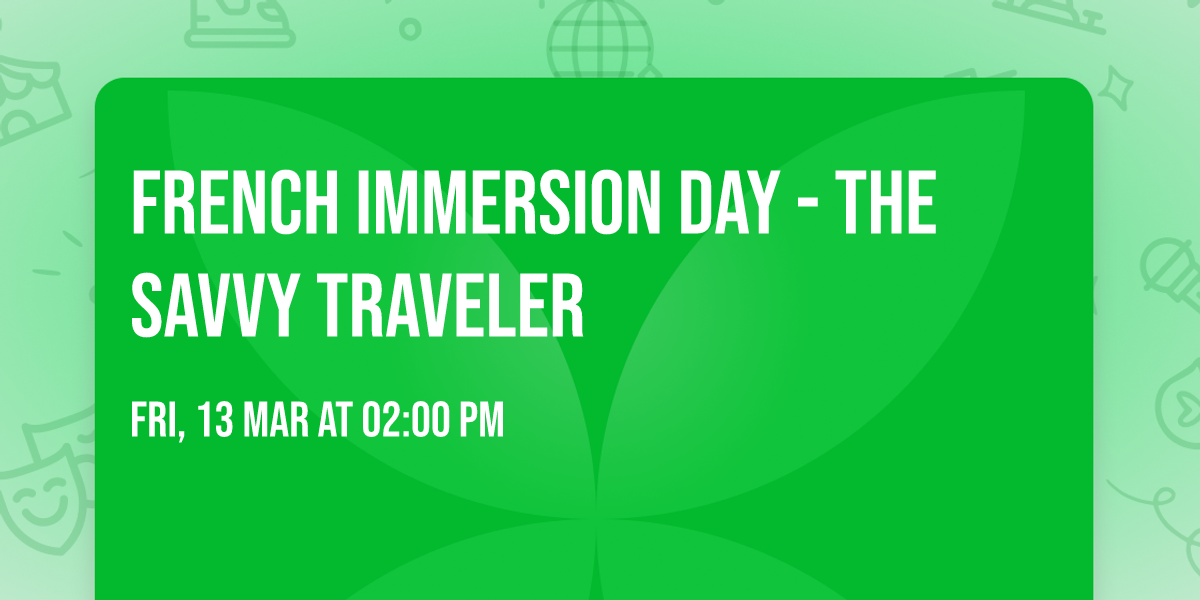 FRENCH IMMERSION DAY - THE SAVVY TRAVELER

FRI, 13 MAR AT 02:00 PM